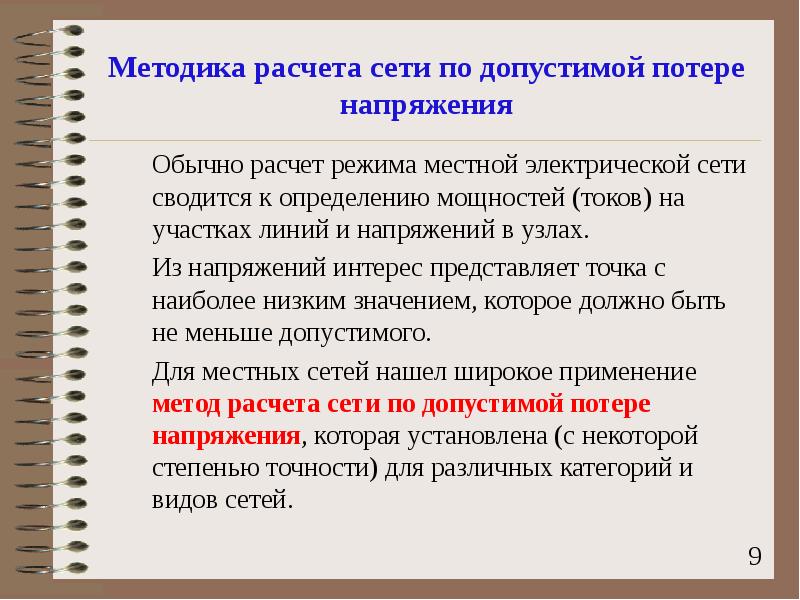 Методика расчета сети по допустимой потере напряжения

Обычно расчет режима местной электрической сети сводится к определению мощностей (токов) на участках линий и напряжений в узлах.

Из напряжений интерес представляет точка с наиболее низким значением, которое должно быть не меньше допустимого.

Для местных сетей нашел широкое применение метод расчета сети по допустимой потере напряжения, которая установлена (с некоторой степенью точности) для различных категорий и видов сетей.

9